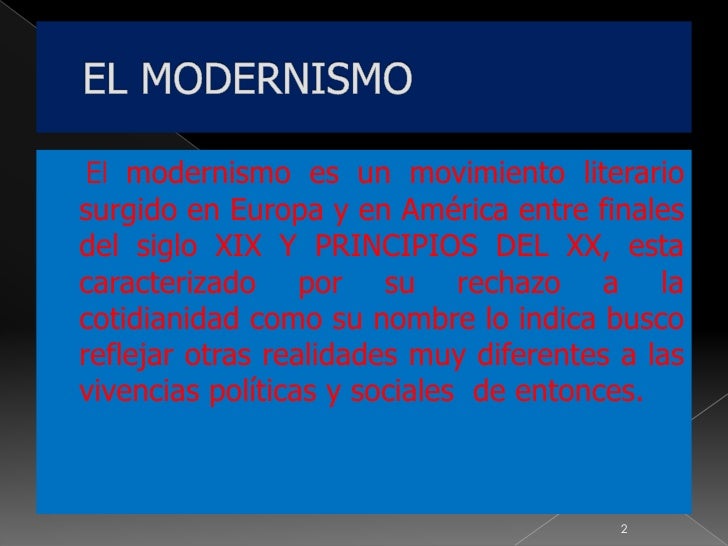 EL MODERNISMO

El modernismo es un movimiento literario surgido en Europa y en América entre finales del siglo XIX Y PRINCIPIOS DEL XX, esta caracterizado por su rechazo a la cotidianidad como su nombre lo indica busco reflejar otras realidades muy diferentes a las vivencias políticas y sociales de entonces.

2